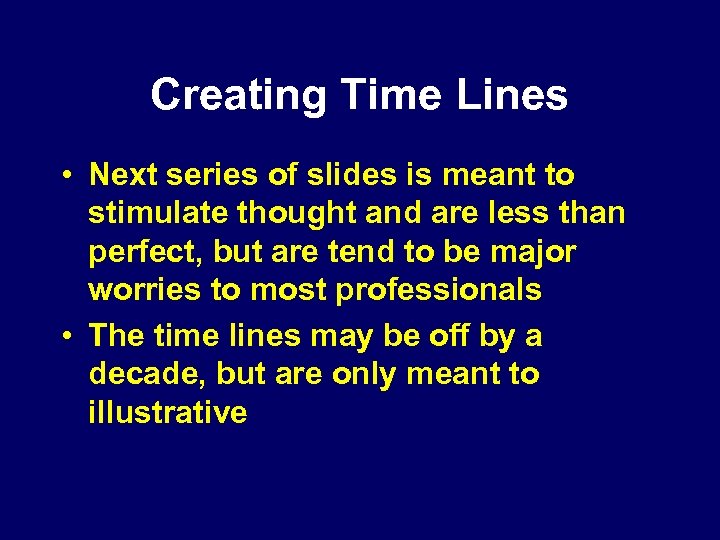 Creating Time Lines

• Next series of slides is meant to stimulate thought and are less than perfect, but are tend to be major worries to most professionals
• The time lines may be off by a decade, but are only meant to illustrative